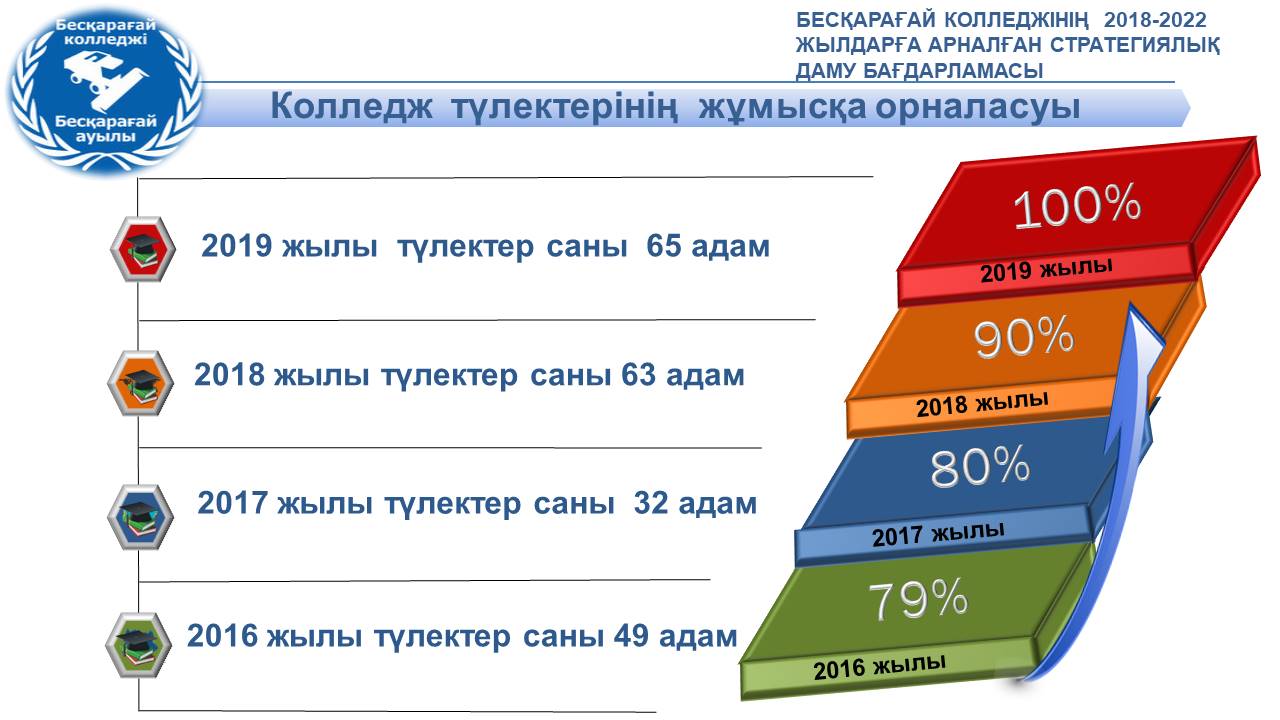 Бесқарағай колледжі
Бесқарағай ауылы

БЕСҚАРАҒАЙ КОЛЛЕДЖІНІҢ 2018-2022 ЖЫЛДАРҒА АРНАЛҒАН СТРАТЕГИЯЛЫҚ ДАМУ БАҒДАРЛАМАСЫ

Колледж түлектерінің жұмысқа орналасуы

2019 жылы түлектер саны 65 адам

2018 жылы түлектер саны 63 адам

2017 жылы түлектер саны 32 адам

2016 жылы түлектер саны 49 адам

100%
2019 жылы
90%
2018 жылы
80%
2017 жылы
79%
2016 жылы